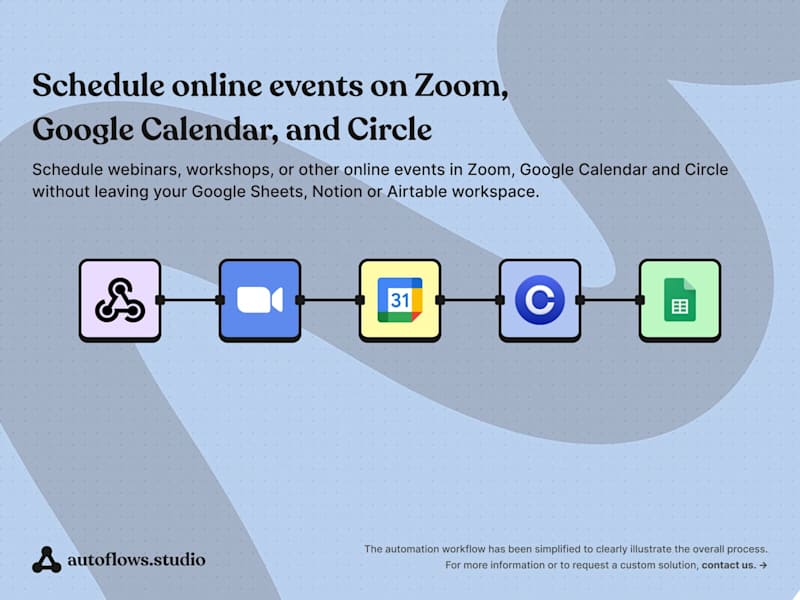 Schedule online events on Zoom, Google Calendar, and Circle

Schedule webinars, workshops, or other online events in Zoom, Google Calendar and Circle without leaving your Google Sheets, Notion or Airtable workspace.

31

C

autoflows.studio

The automation workflow has been simplified to clearly illustrate the overall process.
For more information or to request a custom solution, contact us. →